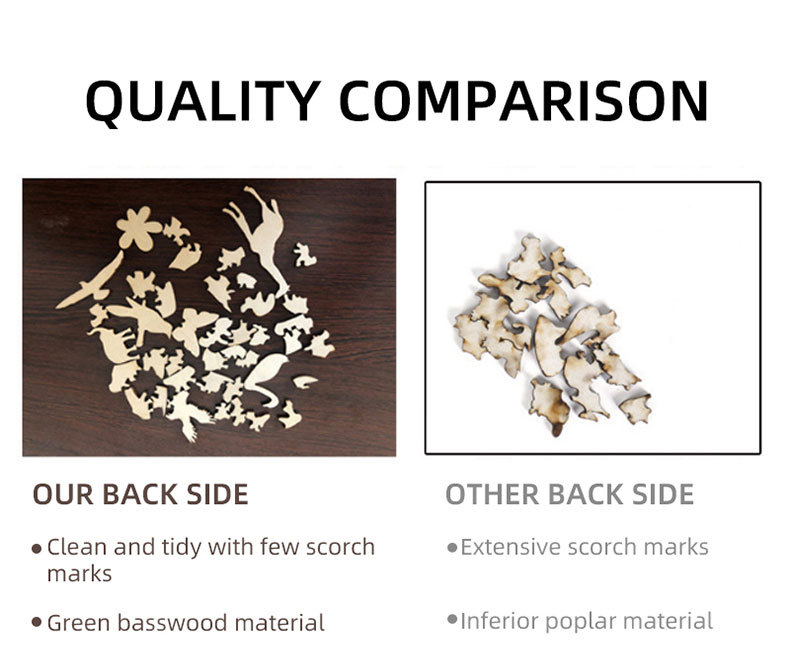 QUALITY COMPARISON

OUR BACK SIDE

• Clean and tidy with few scorch marks

• Green basswood material

OTHER BACK SIDE

• Extensive scorch marks

• Inferior poplar material